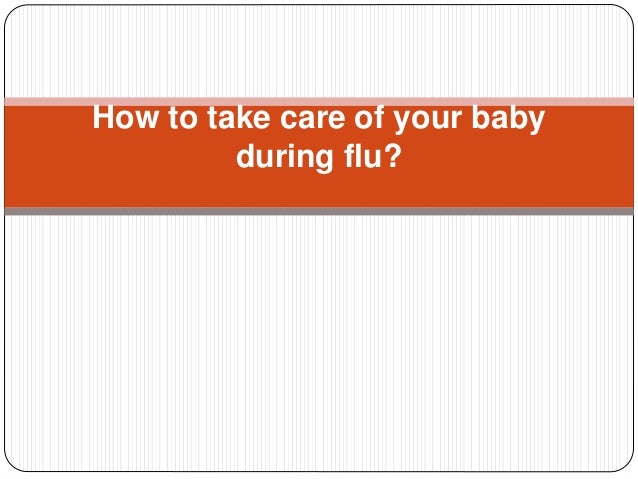 How to take care of your baby during flu?